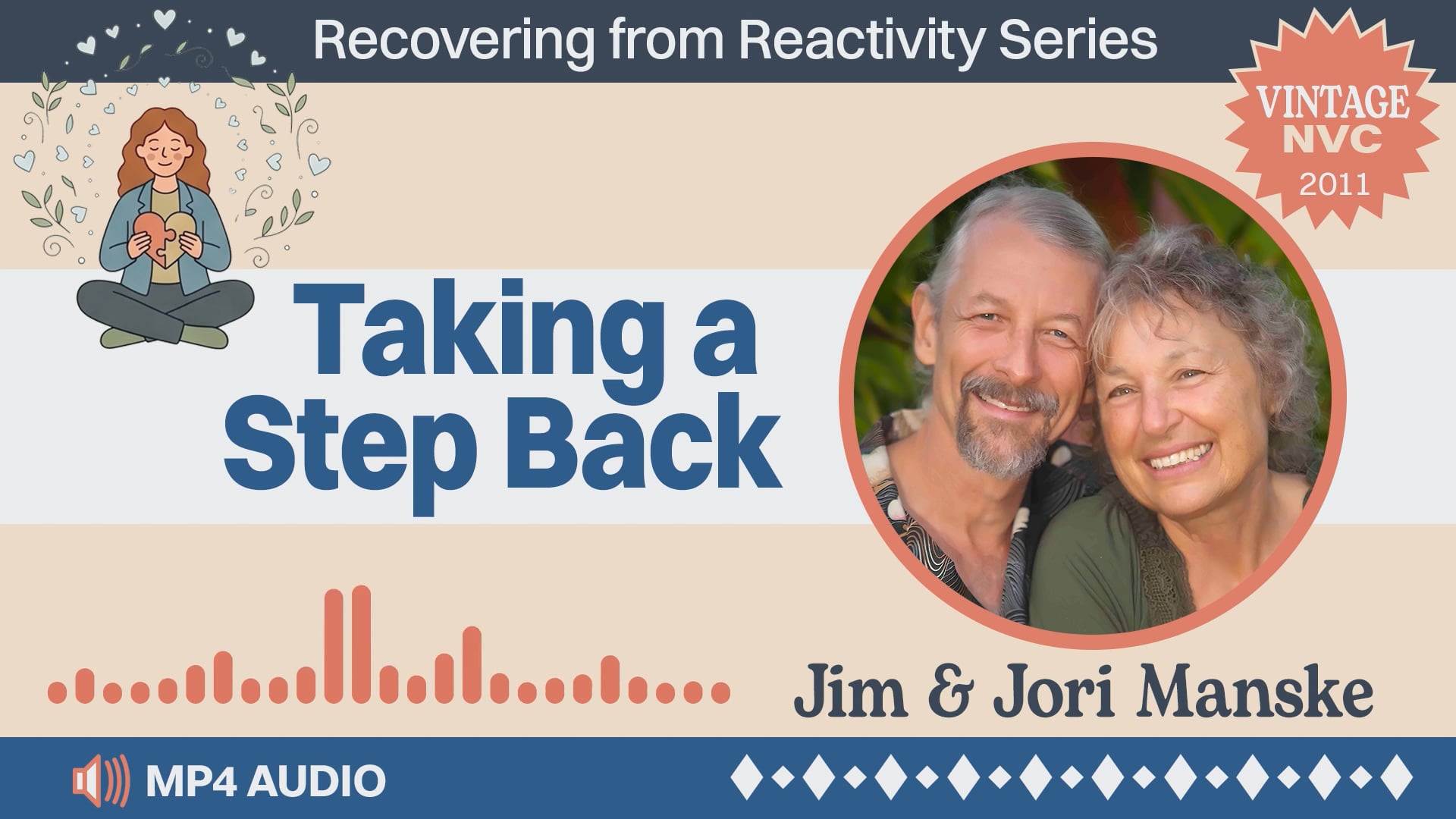 Recovering from Reactivity Series

VINTAGE
NVC
2011

Taking a Step Back

Jim & Jori Manske

MP4 AUDIO